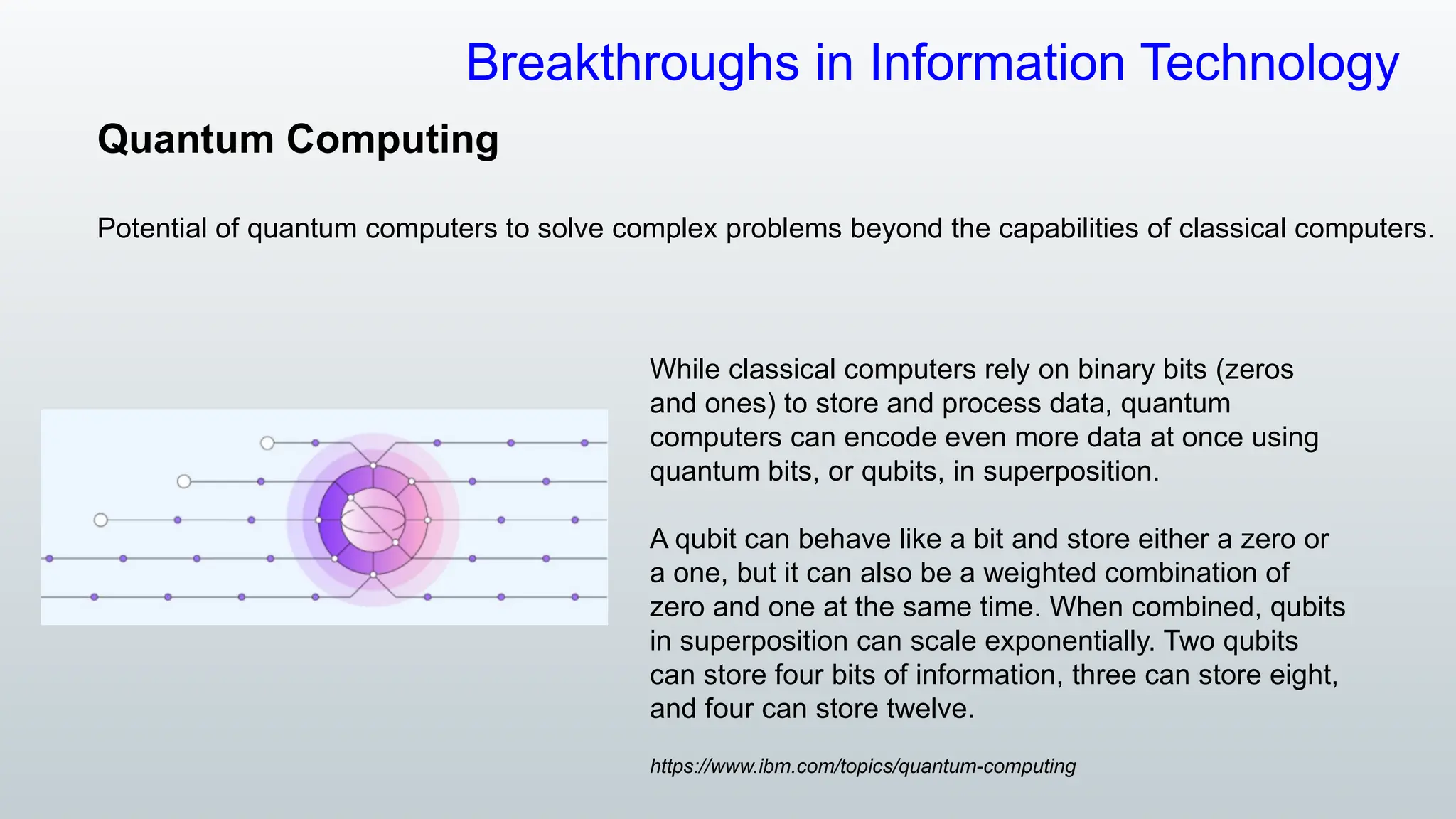 Breakthroughs in Information Technology

Quantum Computing

Potential of quantum computers to solve complex problems beyond the capabilities of classical computers.

While classical computers rely on binary bits (zeros and ones) to store and process data, quantum computers can encode even more data at once using quantum bits, or qubits, in superposition.

A qubit can behave like a bit and store either a zero or a one, but it can also be a weighted combination of zero and one at the same time. When combined, qubits in superposition can scale exponentially. Two qubits can store four bits of information, three can store eight, and four can store twelve.

https://www.ibm.com/topics/quantum-computing